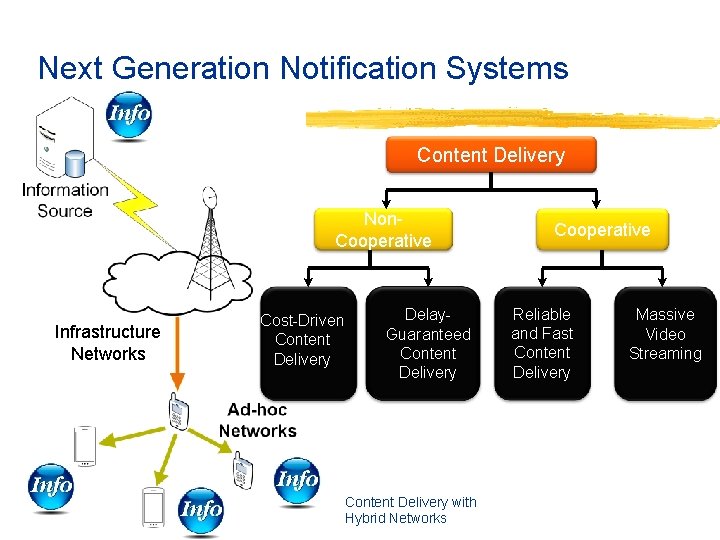 Next Generation Notification Systems

Info

Information Source

Infrastructure Networks

Ad-hoc Networks

Info

Info

Info

Content Delivery

Non-Cooperative

Cooperative

Cost-Driven Content Delivery

Delay-Guaranteed Content Delivery

Reliable and Fast Content Delivery

Massive Video Streaming

Content Delivery with Hybrid Networks